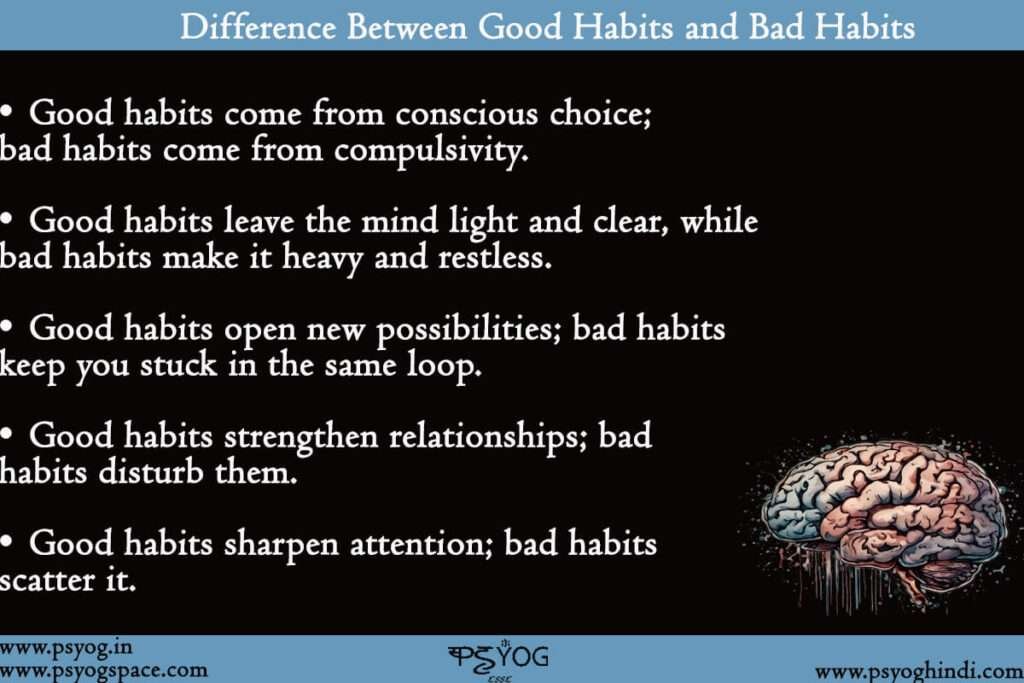 Difference Between Good Habits and Bad Habits

• Good habits come from conscious choice; bad habits come from compulsivity.

• Good habits leave the mind light and clear, while bad habits make it heavy and restless.

• Good habits open new possibilities; bad habits keep you stuck in the same loop.

• Good habits strengthen relationships; bad habits disturb them.

• Good habits sharpen attention; bad habits scatter it.

www.psyog.in
www.psyogspace.com

PSYOG

www.psyoghindi.com